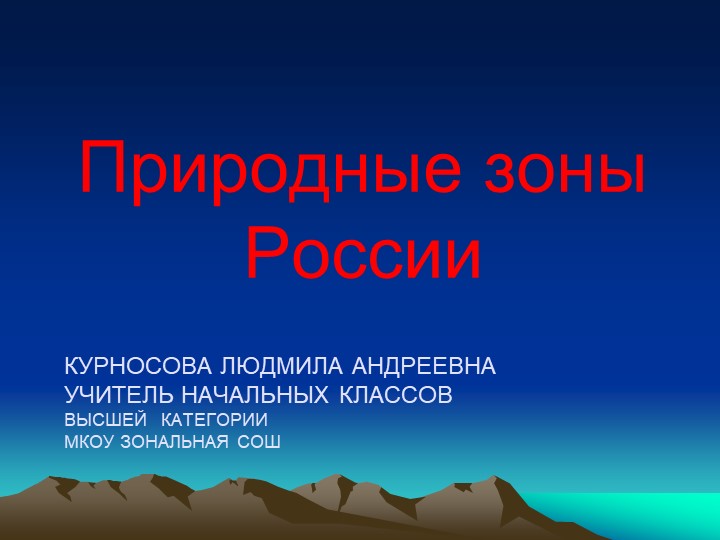 Природные зоны России

КУРНОСОВА ЛЮДМИЛА АНДРЕЕВНА
УЧИТЕЛЬ НАЧАЛЬНЫХ КЛАССОВ
ВЫСШЕЙ КАТЕГОРИИ
МКОУ ЗОНАЛЬНАЯ СОШ